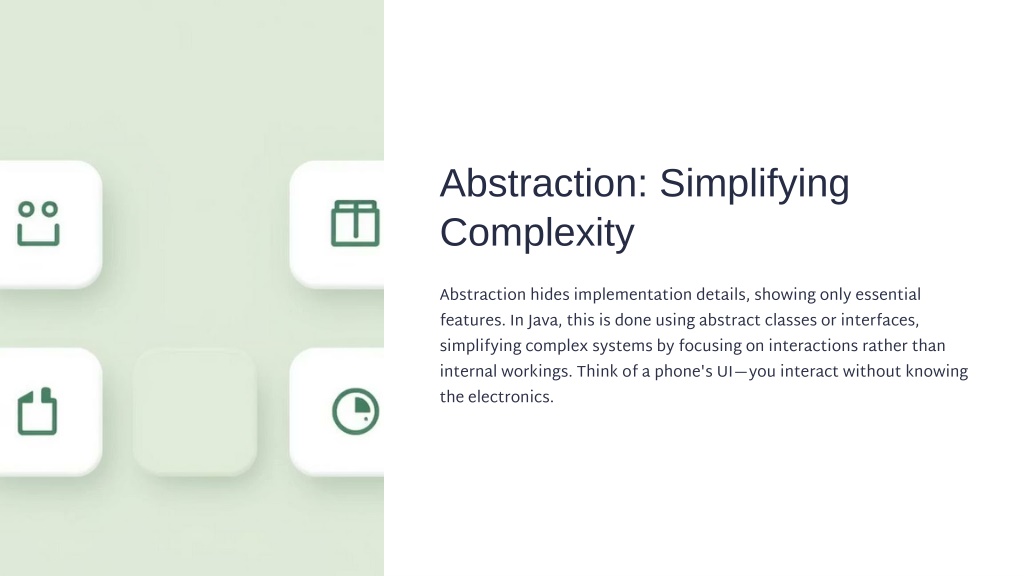 Abstraction: Simplifying Complexity

Abstraction hides implementation details, showing only essential features. In Java, this is done using abstract classes or interfaces, simplifying complex systems by focusing on interactions rather than internal workings. Think of a phone's UI—you interact without knowing the electronics.